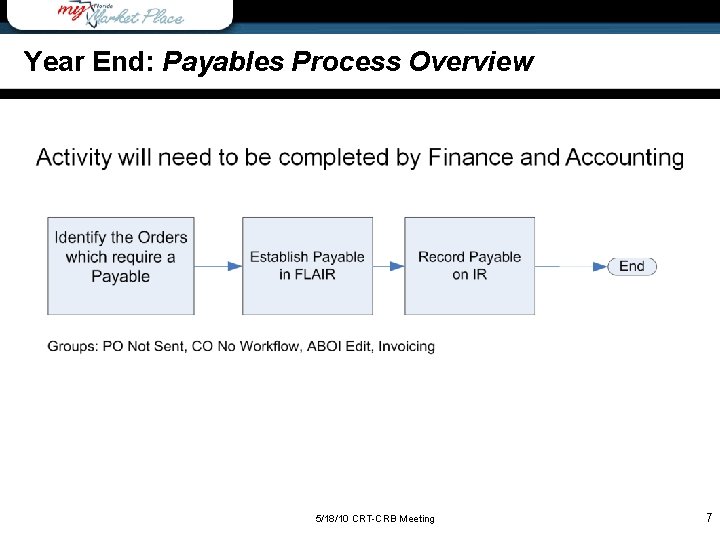 my Florida Market Place

Year End: Payables Process Overview

Activity will need to be completed by Finance and Accounting

Identify the Orders which require a Payable

Establish Payable in FLAIR

Record Payable on IR

End

Groups: PO Not Sent, CO No Workflow, ABOI Edit, Invoicing

5/18/10 CRT-CRB Meeting

7